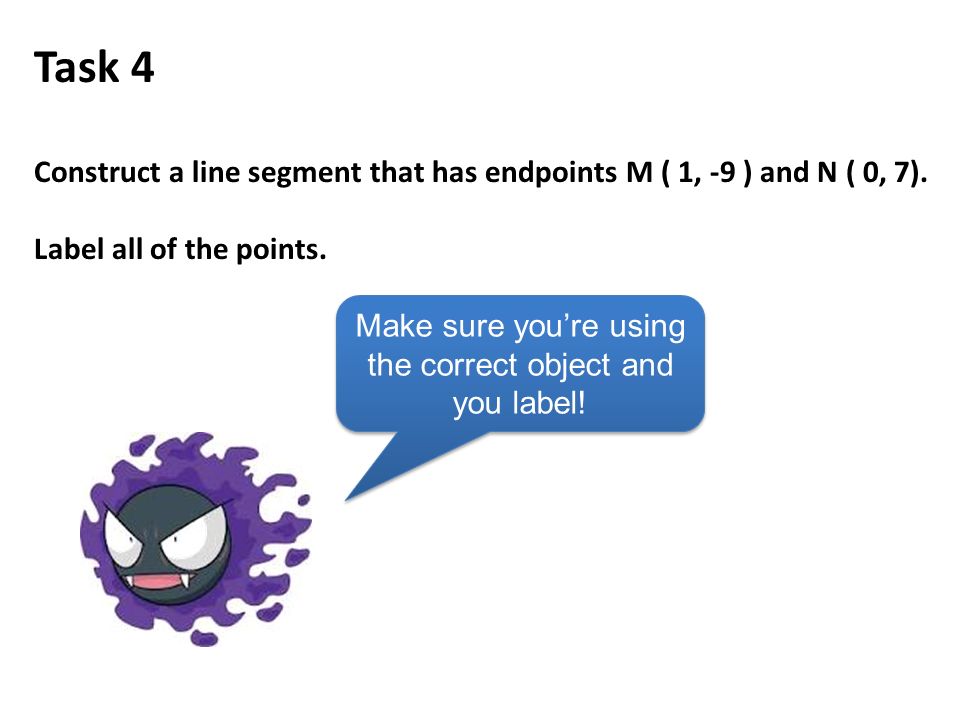 Task 4

Construct a line segment that has endpoints M ( 1, -9 ) and N ( 0, 7).

Label all of the points.

Make sure you're using the correct object and you label!